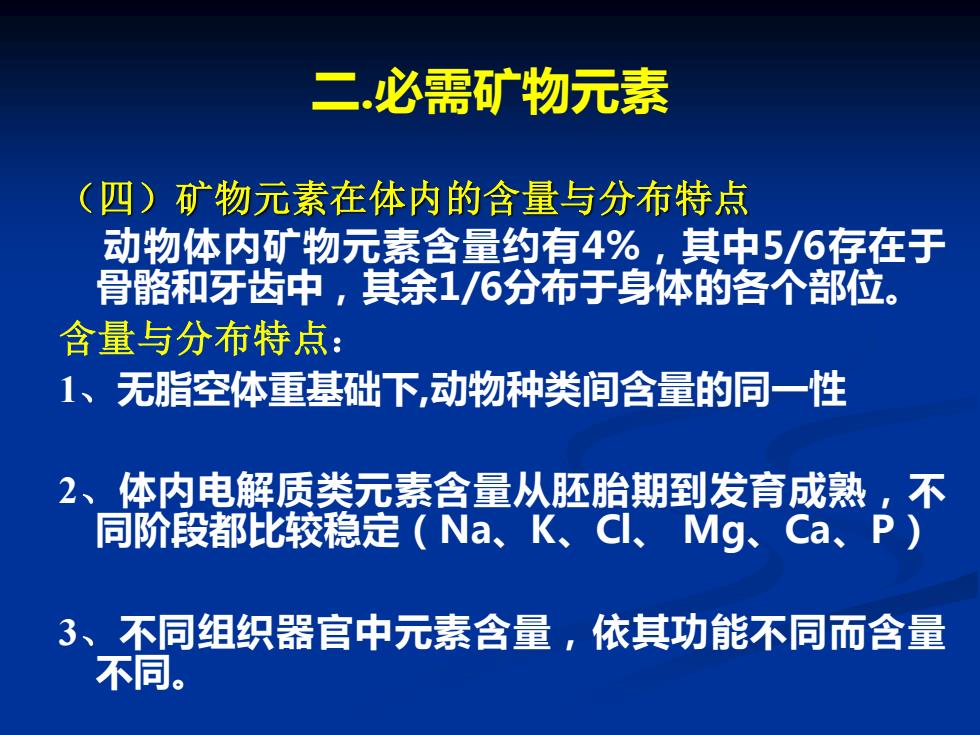 二.必需矿物元素

（四）矿物元素在体内的含量与分布特点

动物体内矿物元素含量约有4%，其中5/6存在于骨骼和牙齿中，其余1/6分布于身体的各个部位。

含量与分布特点：

1、无脂空体重基础下,动物种类间含量的同一性

2、体内电解质类元素含量从胚胎期到发育成熟，不同阶段都比较稳定（Na、K、Cl、 Mg、Ca、P）

3、不同组织器官中元素含量，依其功能不同而含量不同。